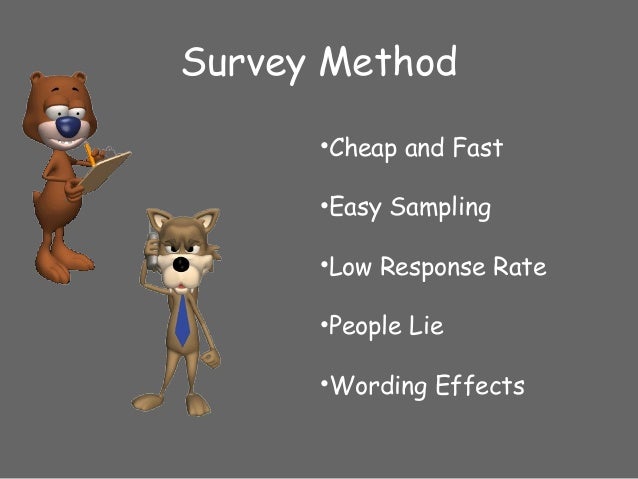 Survey Method

•Cheap and Fast

•Easy Sampling

•Low Response Rate

•People Lie

•Wording Effects